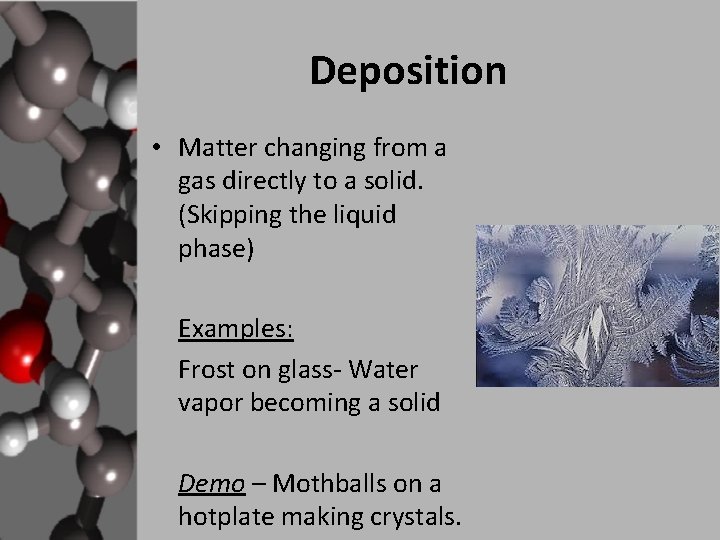 Deposition

• Matter changing from a gas directly to a solid. (Skipping the liquid phase)

Examples:

Frost on glass- Water vapor becoming a solid

Demo – Mothballs on a hotplate making crystals.